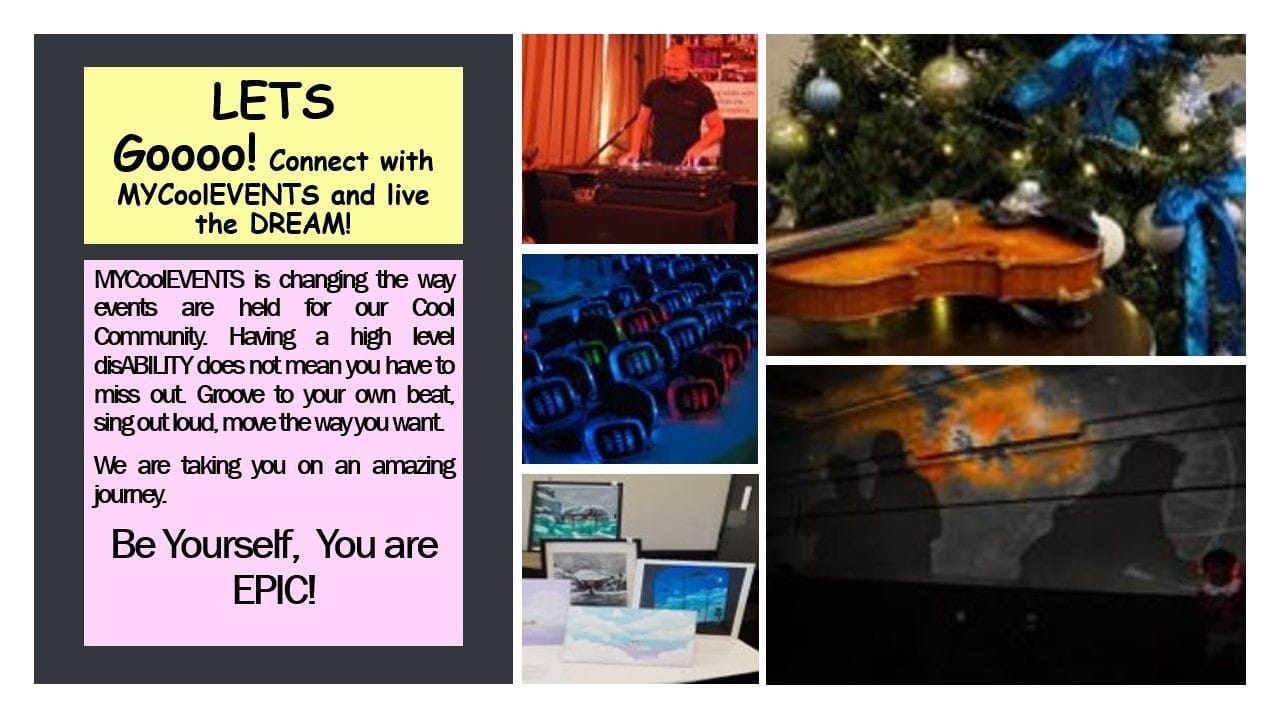 LETS
Goooo! Connect with MYCoolEVENTS and live the DREAM!

MYCoolEVENTS is changing the way events are held for our Cool Community. Having a high level disABILITY does not mean you have to miss out. Groove to your own beat, sing out loud, move the way you want.

We are taking you on an amazing journey.

Be Yourself, You are EPIC!